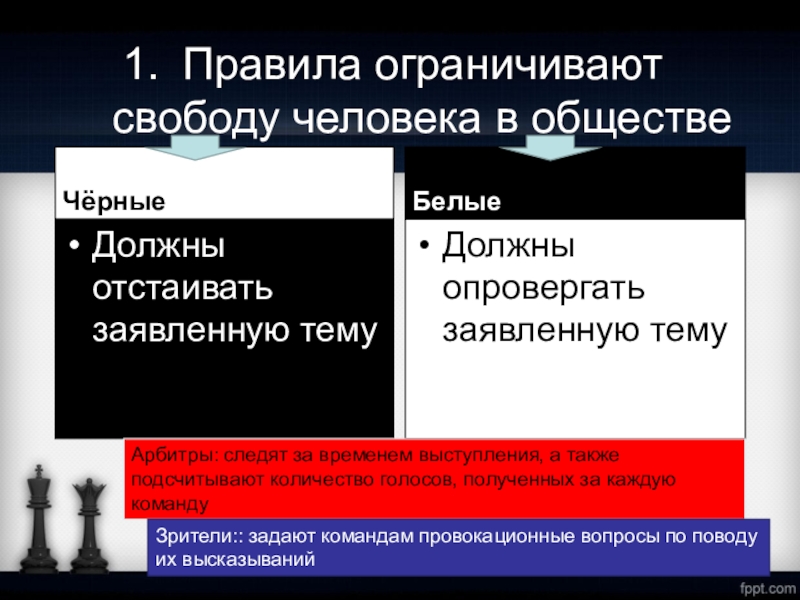 1. Правила ограничивают свободу человека в обществе

Чёрные

• Должны отстаивать заявленную тему

Белые

• Должны опровергать заявленную тему

Арбитры: следят за временем выступления, а также подсчитывают количество голосов, полученных за каждую команду

Зрители:: задают командам провокационные вопросы по поводу их высказываний

fppt.com